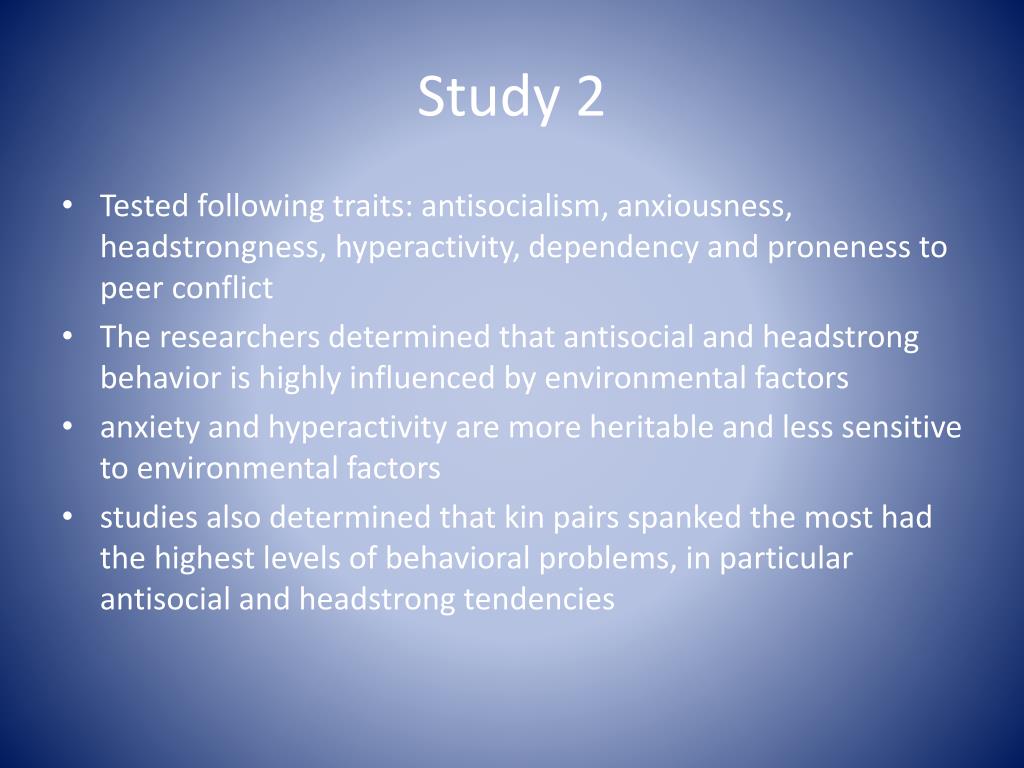 Study 2

• Tested following traits: antisocialism, anxiousness, headstrongness, hyperactivity, dependency and proneness to peer conflict
• The researchers determined that antisocial and headstrong behavior is highly influenced by environmental factors
• anxiety and hyperactivity are more heritable and less sensitive to environmental factors
• studies also determined that kin pairs spanked the most had the highest levels of behavioral problems, in particular antisocial and headstrong tendencies